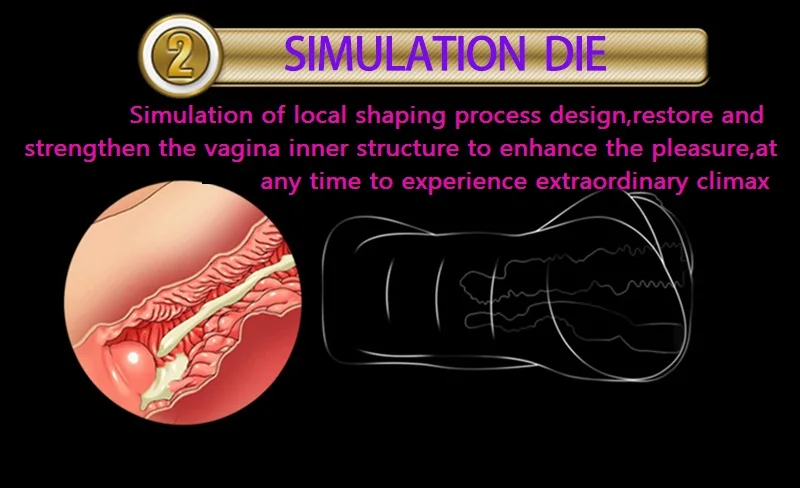 2 SIMULATION DIE

Simulation of local shaping process design,restore and strengthen the vagina inner structure to enhance the pleasure,at any time to experience extraordinary climax